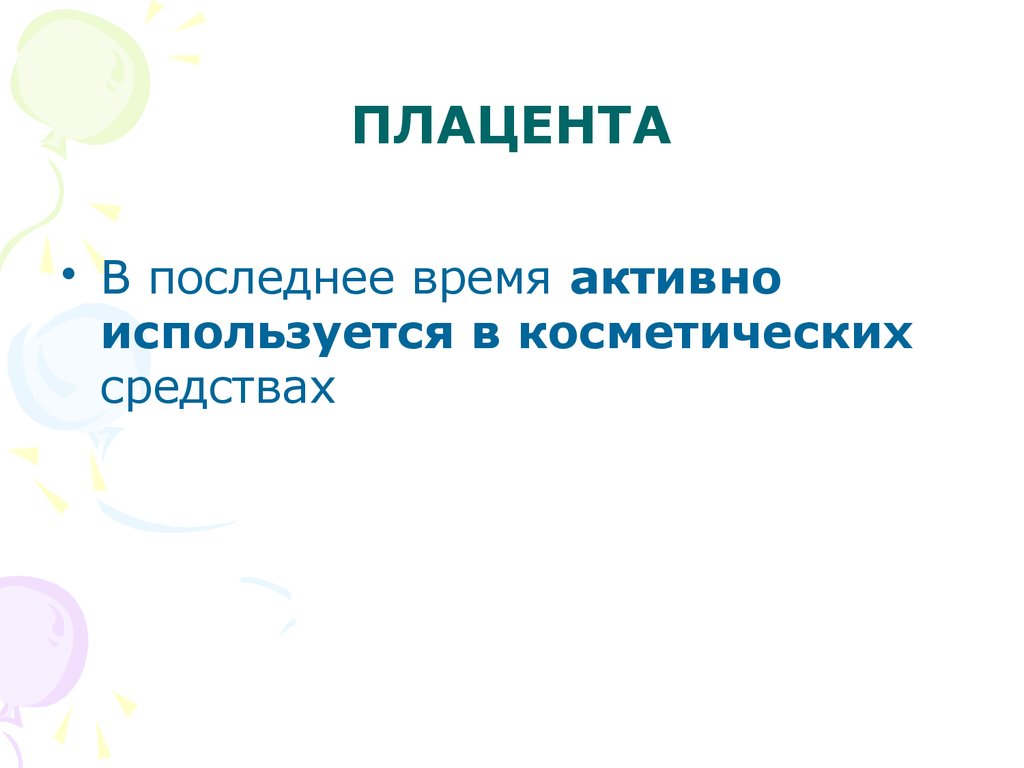 ПЛАЦЕНТА

• В последнее время активно используется в косметических средствах